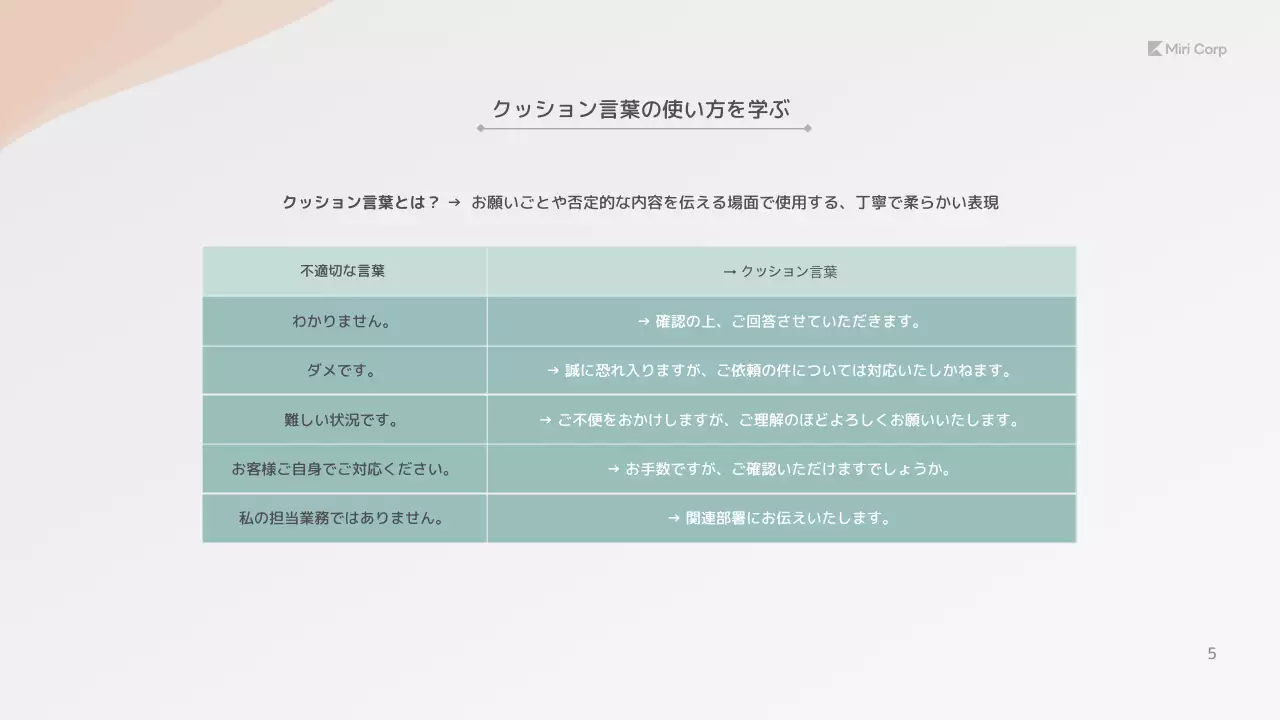 Miri Corp

クッション言葉の使い方を学ぶ

クッション言葉とは？ → お願いごとや否定的な内容を伝える場面で使用する、丁寧で柔らかい表現

| 不適切な言葉 | → クッション言葉 |
|---|---|
| わかりません。 | → 確認の上、ご回答させていただきます。 |
| ダメです。 | → 誠に恐れ入りますが、ご依頼の件については対応いたしかねます。 |
| 難しい状況です。 | → ご不便をおかけしますが、ご理解のほどよろしくお願いいたします。 |
| お客様ご自身でご対応ください。 | → お手数ですが、ご確認いただけますでしょうか。 |
| 私の担当業務ではありません。 | → 関連部署にお伝えいたします。 |

5